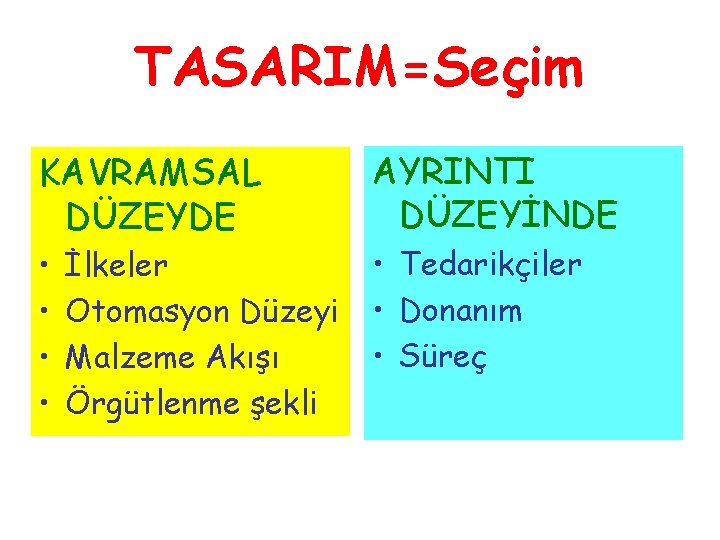 TASARIM=Seçim

KAVRAMSAL DÜZEYDE
• İlkeler
• Otomasyon Düzeyi
• Malzeme Akışı
• Örgütlenme şekli

AYRINTI DÜZEYİNDE
• Tedarikçiler
• Donanım
• Süreç